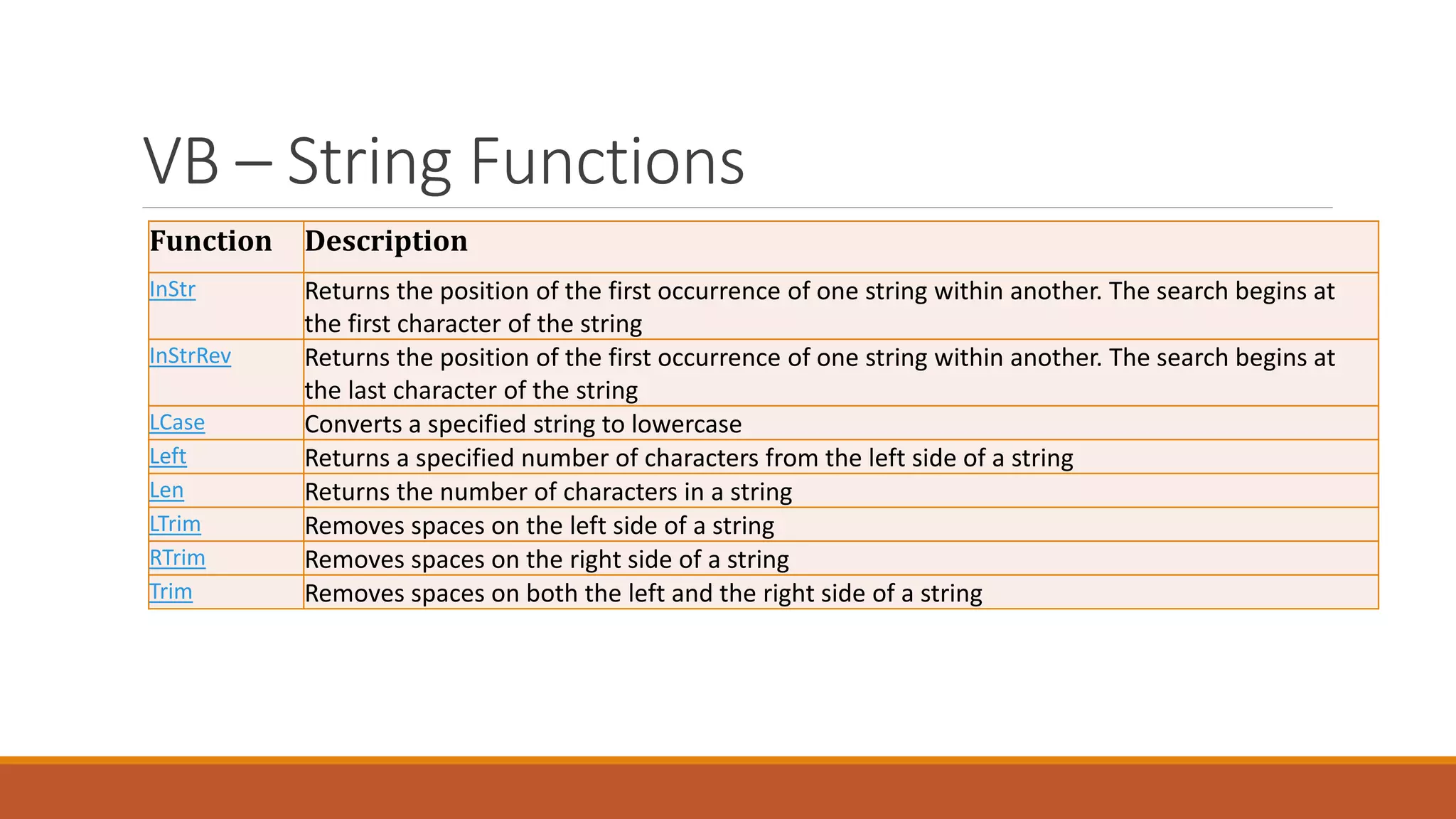 VB – String Functions

| Function | Description |
|---|---|
| InStr | Returns the position of the first occurrence of one string within another. The search begins at the first character of the string |
| InStrRev | Returns the position of the first occurrence of one string within another. The search begins at the last character of the string |
| LCase | Converts a specified string to lowercase |
| Left | Returns a specified number of characters from the left side of a string |
| Len | Returns the number of characters in a string |
| LTrim | Removes spaces on the left side of a string |
| RTrim | Removes spaces on the right side of a string |
| Trim | Removes spaces on both the left and the right side of a string |